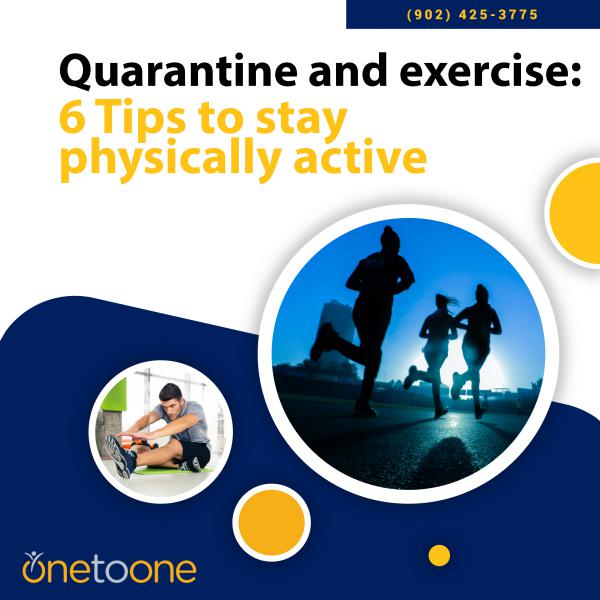 (902) 425-3775

Quarantine and exercise:
6 Tips to stay physically active

onetoone